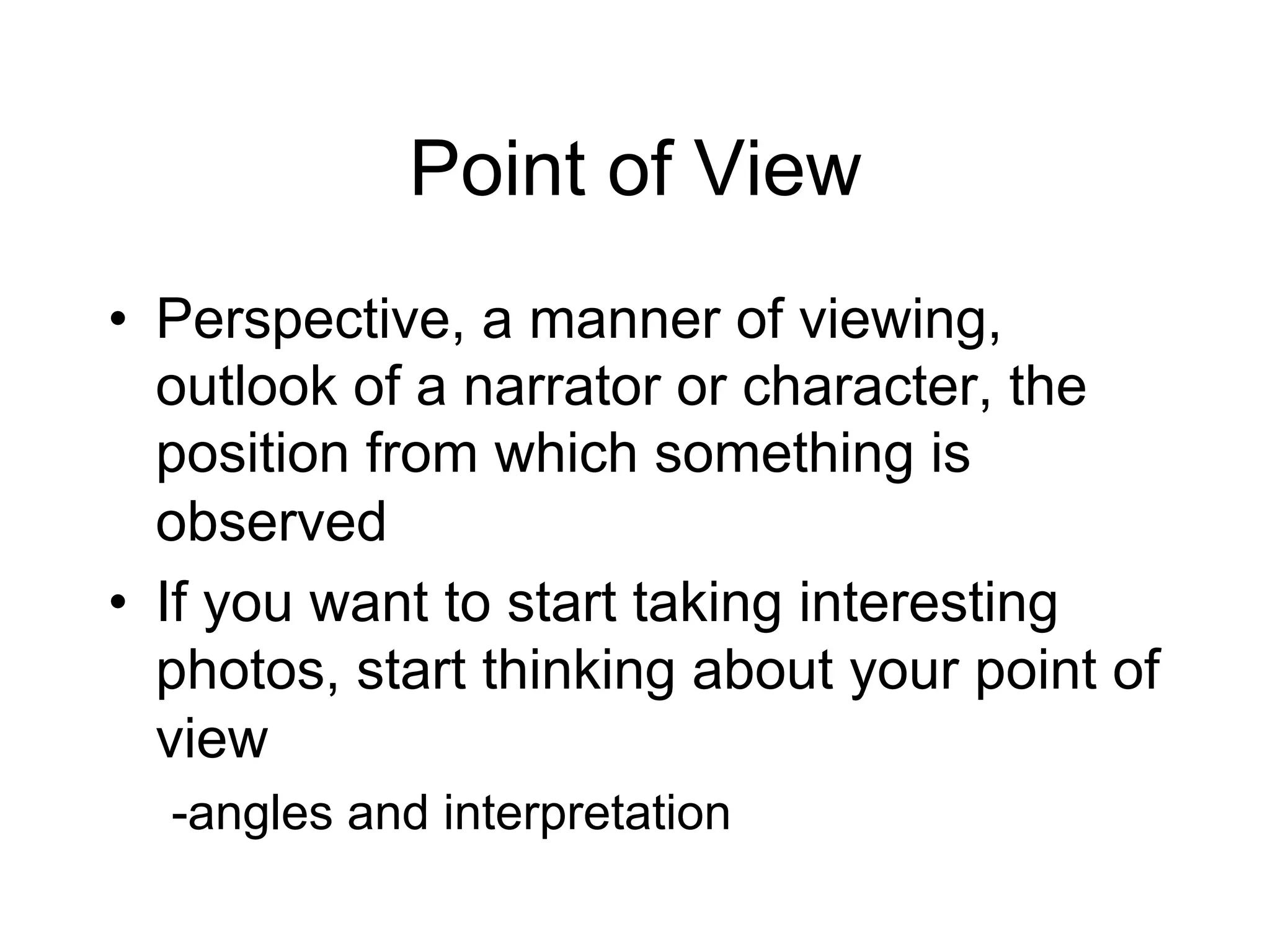 Point of View

• Perspective, a manner of viewing, outlook of a narrator or character, the position from which something is observed

• If you want to start taking interesting photos, start thinking about your point of view

-angles and interpretation